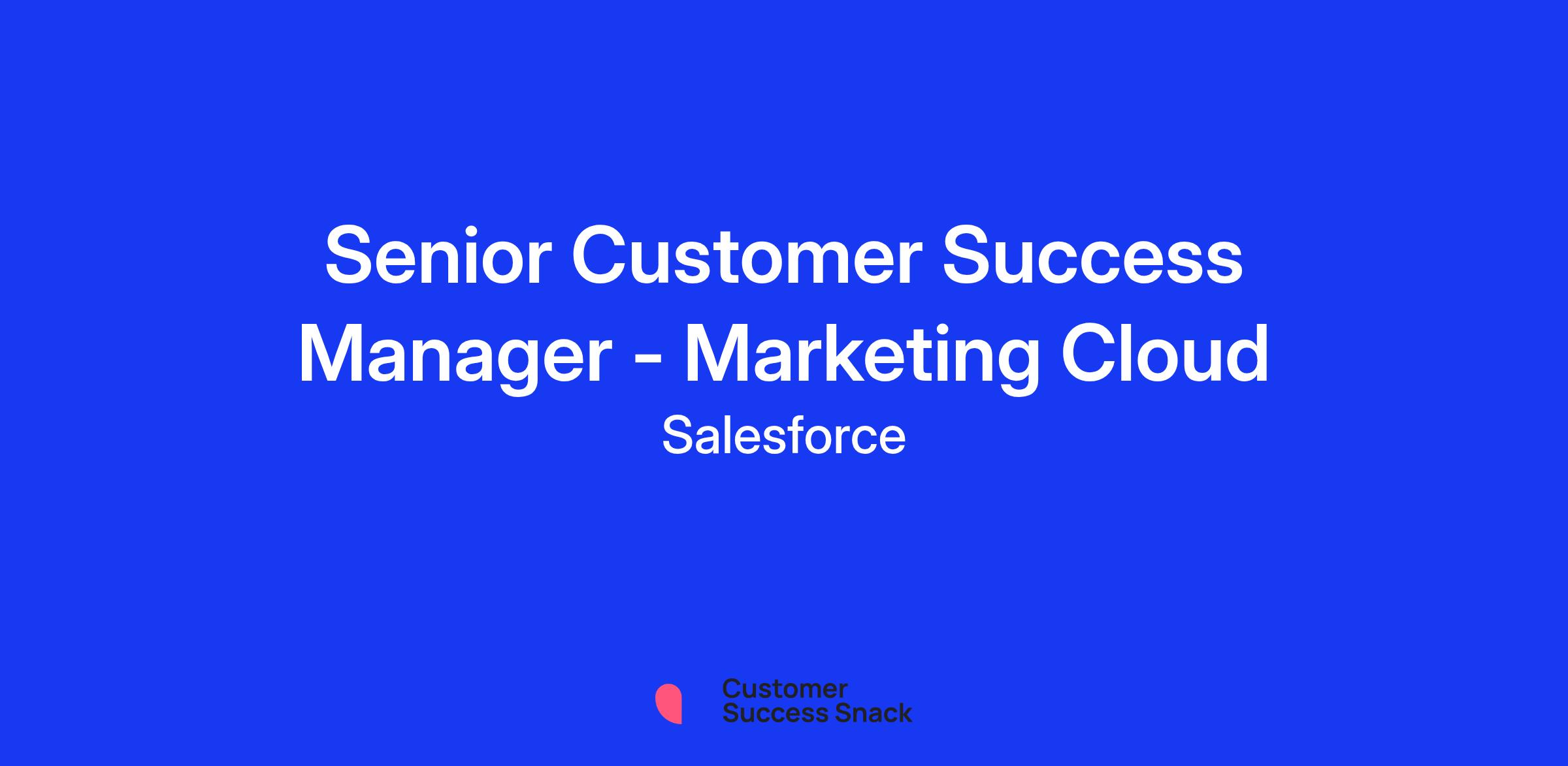 Senior Customer Success Manager - Marketing Cloud

Salesforce

Customer Success Snack